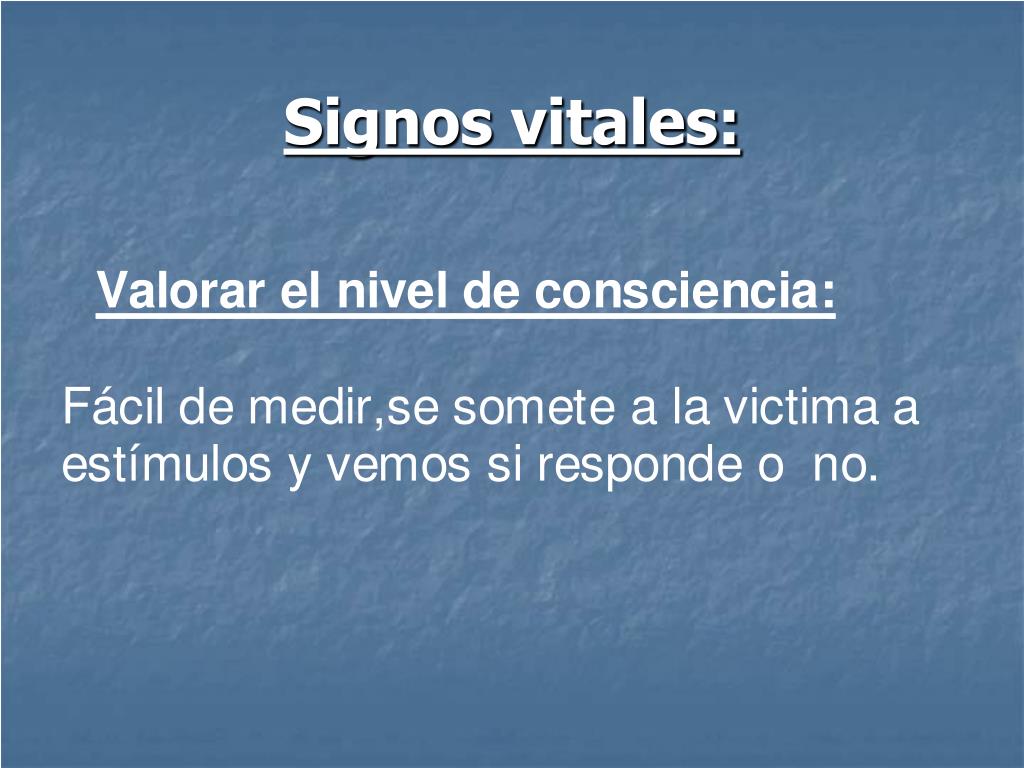 Signos vitales:

Valorar el nivel de consciencia:

Fácil de medir,se somete a la victima a estímulos y vemos si responde o no.